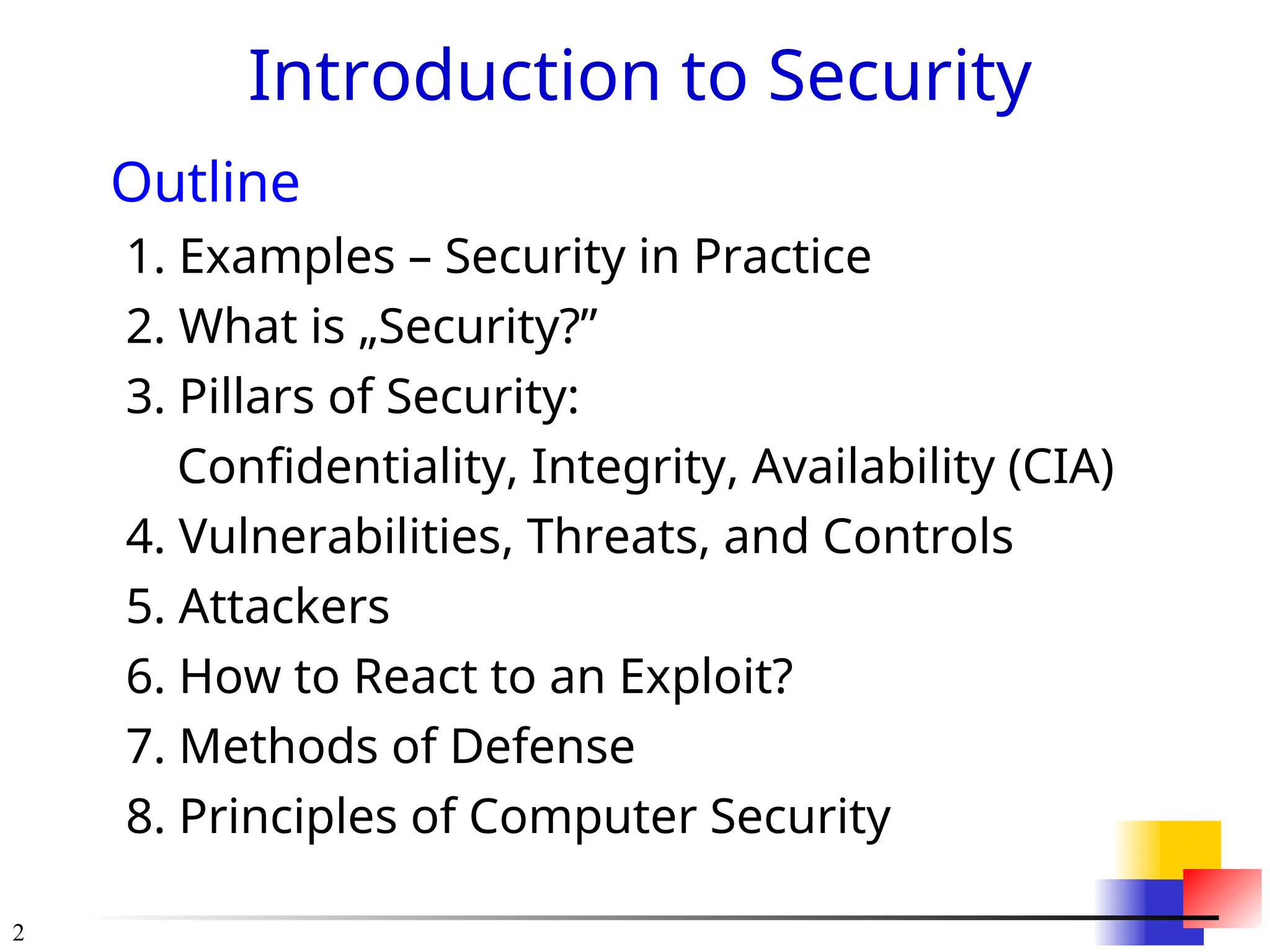 Introduction to Security

Outline

1. Examples – Security in Practice
2. What is „Security?”
3. Pillars of Security:
Confidentiality, Integrity, Availability (CIA)
4. Vulnerabilities, Threats, and Controls
5. Attackers
6. How to React to an Exploit?
7. Methods of Defense
8. Principles of Computer Security

2